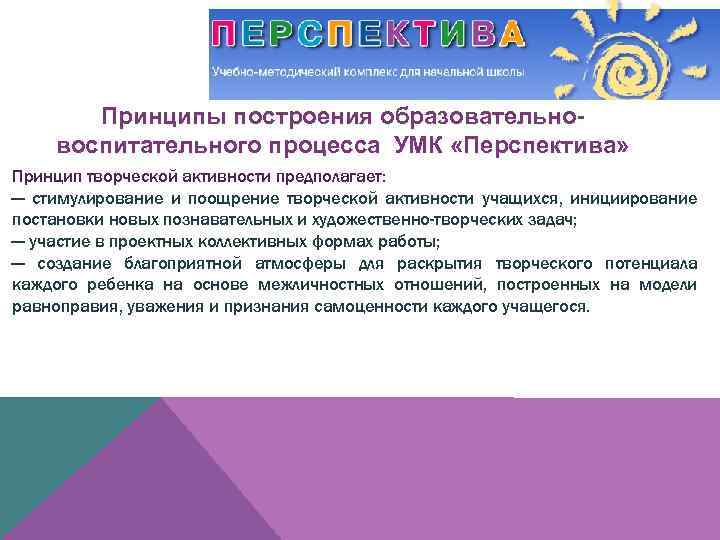 ПЕРСПЕКТИВА
Учебно-методический комплекс для начальной школы

Принципы построения образовательно-воспитательного процесса УМК «Перспектива»

Принцип творческой активности предполагает:
— стимулирование и поощрение творческой активности учащихся, инициирование постановки новых познавательных и художественно-творческих задач;
— участие в проектных коллективных формах работы;
— создание благоприятной атмосферы для раскрытия творческого потенциала каждого ребенка на основе межличностных отношений, построенных на модели равноправия, уважения и признания самоценности каждого учащегося.